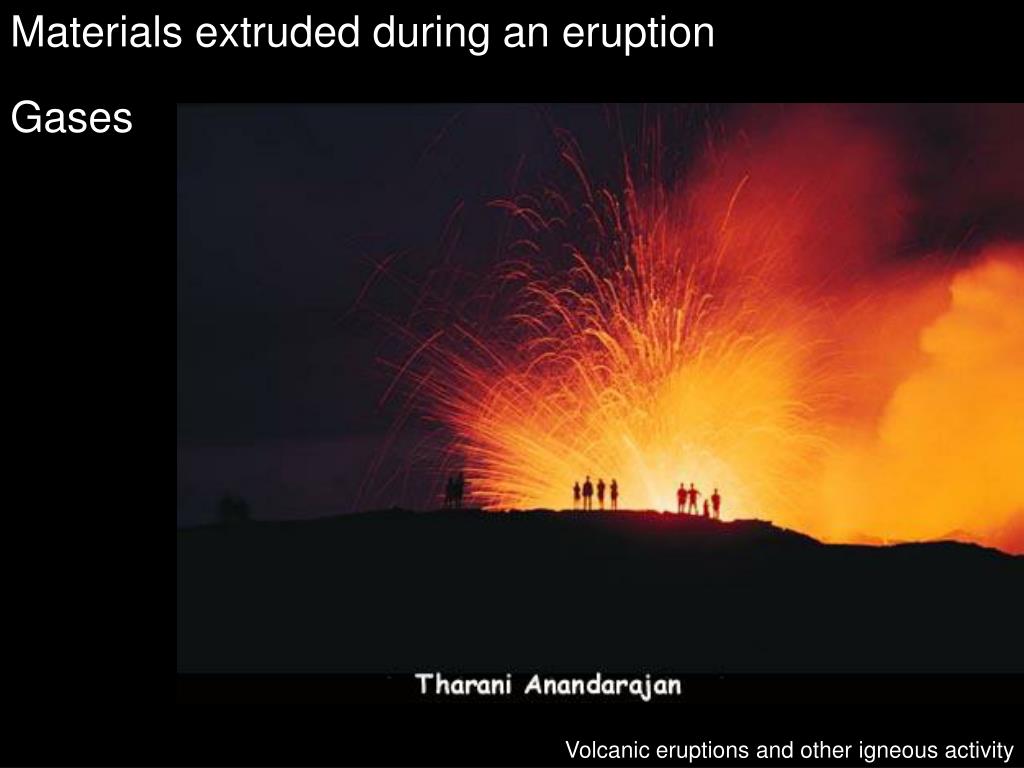 Materials extruded during an eruption

Gases

Tharani Anandarajan

Volcanic eruptions and other igneous activity